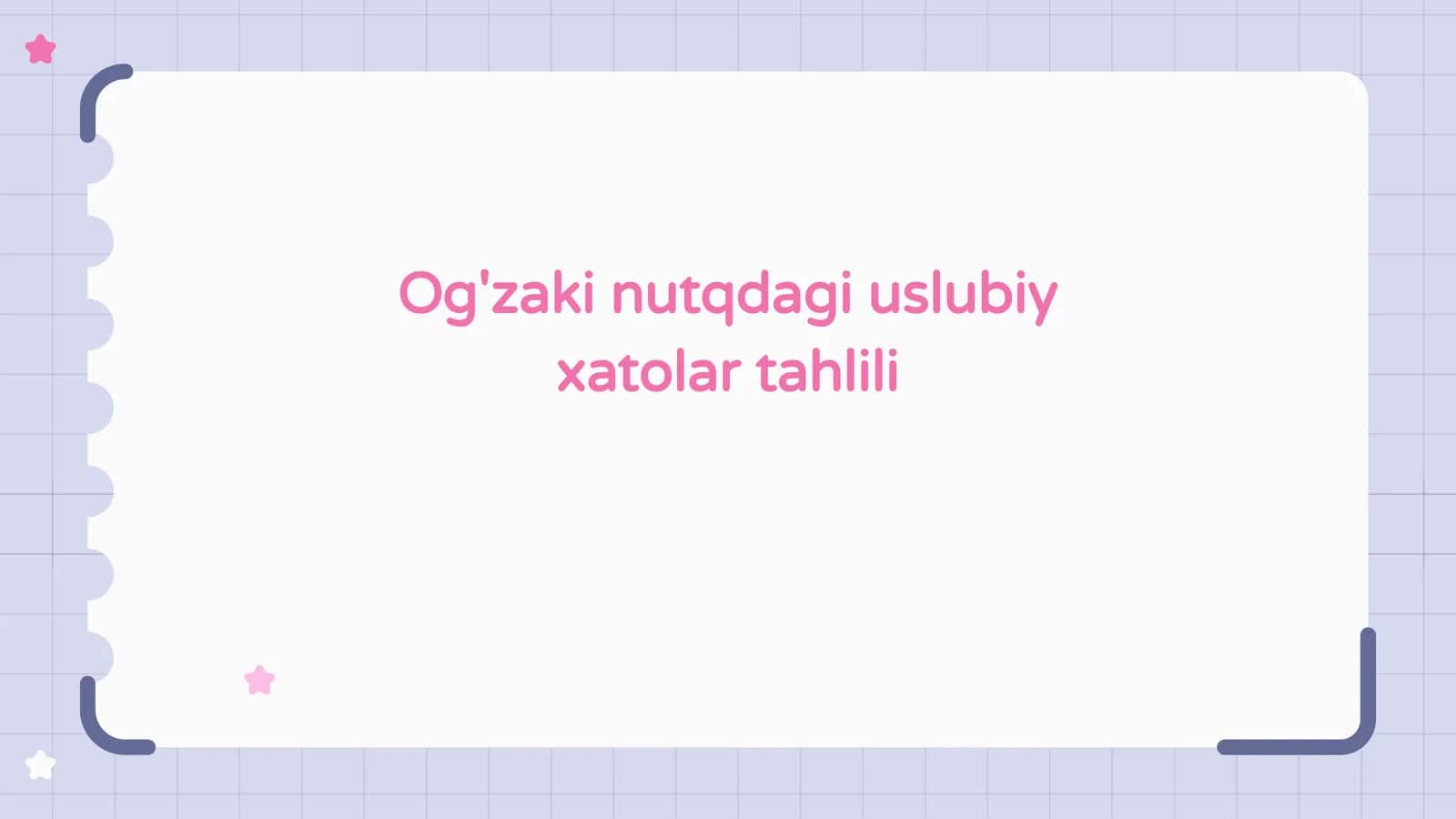 Og'zaki nutqdagi uslubiy xatolar tahlili